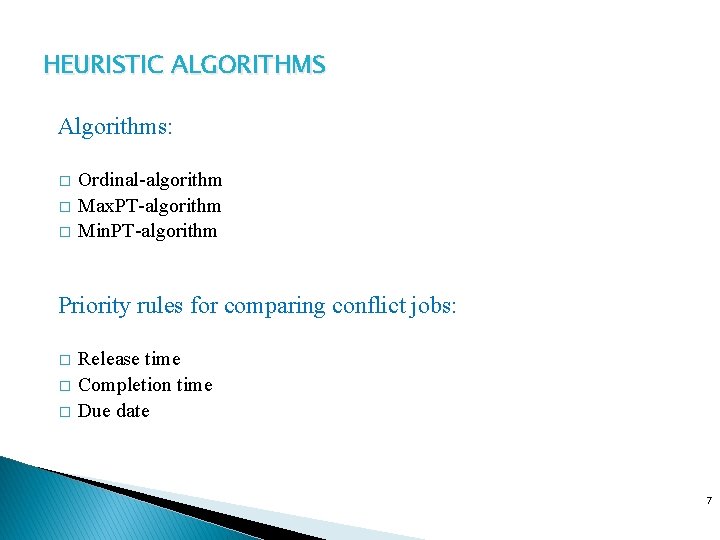 HEURISTIC ALGORITHMS

Algorithms:

□ Ordinal-algorithm
□ MaxPT-algorithm
□ MinPT-algorithm

Priority rules for comparing conflict jobs:

□ Release time
□ Completion time
□ Due date

7